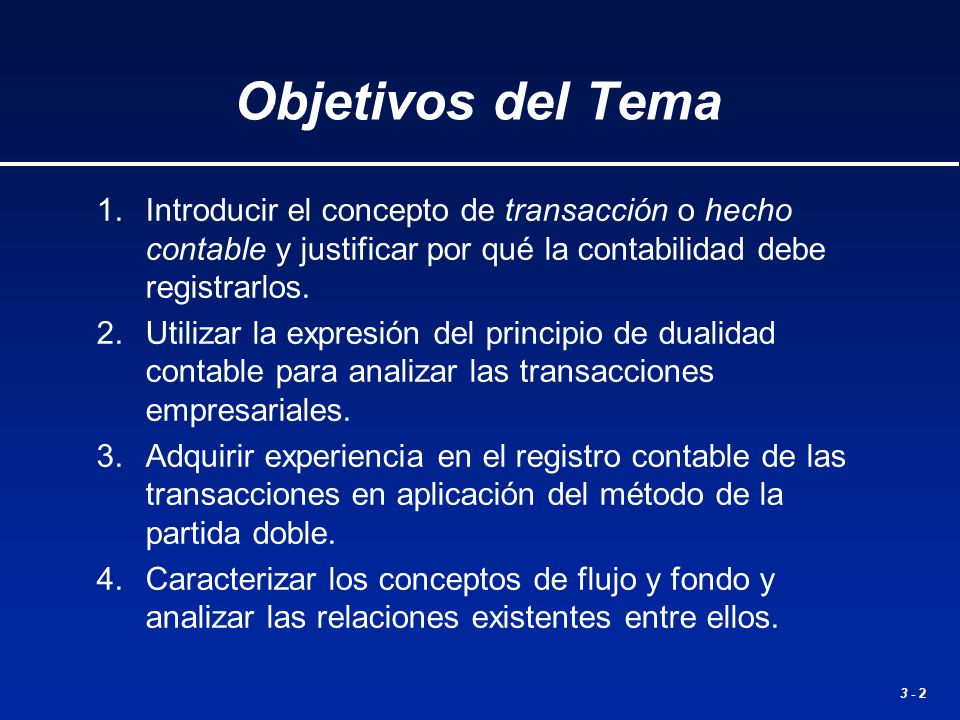 Objetivos del Tema

1. Introducir el concepto de transacción o hecho contable y justificar por qué la contabilidad debe registrarlos.
2. Utilizar la expresión del principio de dualidad contable para analizar las transacciones empresariales.
3. Adquirir experiencia en el registro contable de las transacciones en aplicación del método de la partida doble.
4. Caracterizar los conceptos de flujo y fondo y analizar las relaciones existentes entre ellos.

3 - 2